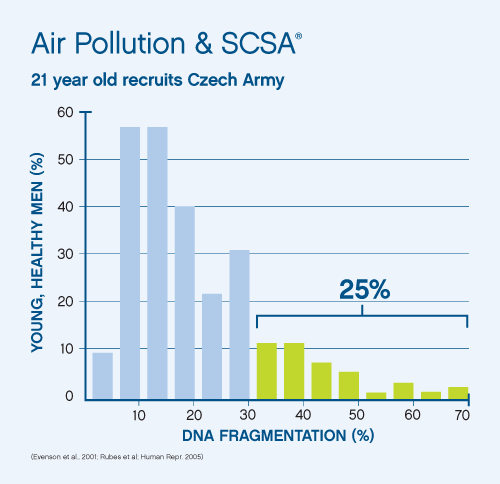 Air Pollution & SCSA®

21 year old recruits Czech Army

YOUNG, HEALTHY MEN (%)

60
50
40
30
20
10
0

25%

10 20 30 40 50 60 70

DNA FRAGMENTATION (%)

(Evenson et al., 2001; Rubes et al; Human Repr. 2005)